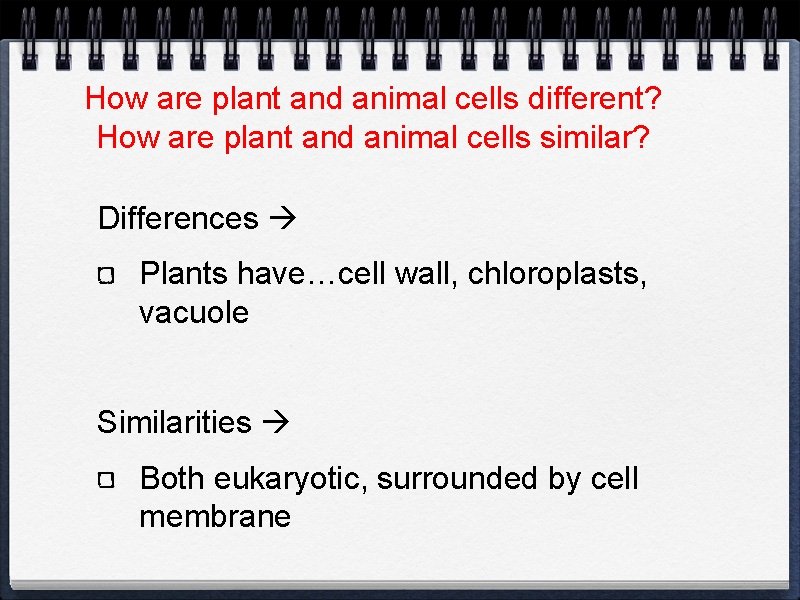 How are plant and animal cells different?
How are plant and animal cells similar?

Differences →

Plants have…cell wall, chloroplasts, vacuole

Similarities →

Both eukaryotic, surrounded by cell membrane